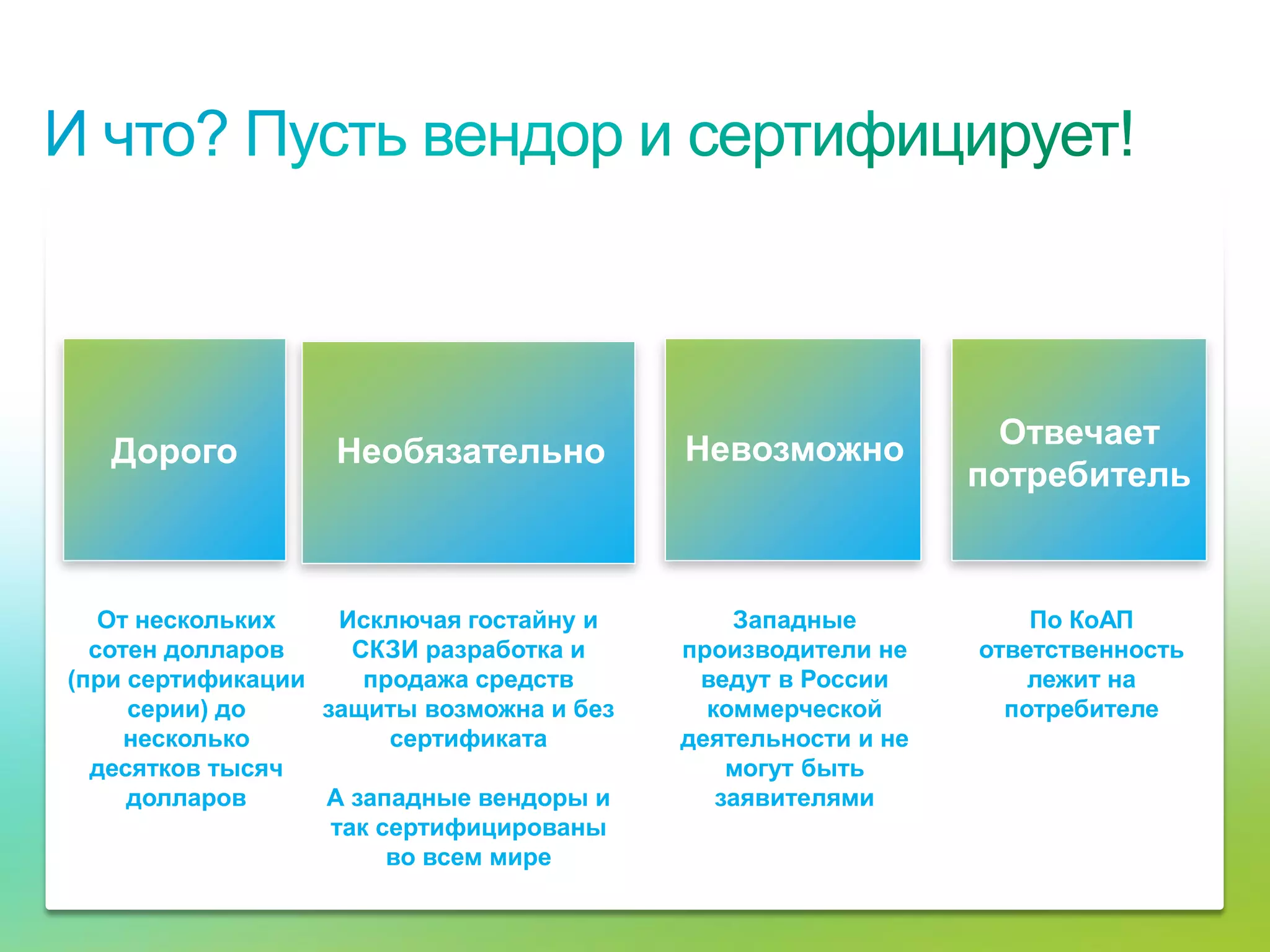 И что? Пусть вендор и сертифицирует!

Дорого

От нескольких сотен долларов (при сертификации серии) до несколько десятков тысяч долларов

Необязательно

Исключая гостайну и СКЗИ разработка и продажа средств защиты возможна и без сертификата

А западные вендоры и так сертифицированы во всем мире

Невозможно

Западные производители не ведут в России коммерческой деятельности и не могут быть заявителями

Отвечает потребитель

По КоАП ответственность лежит на потребителе